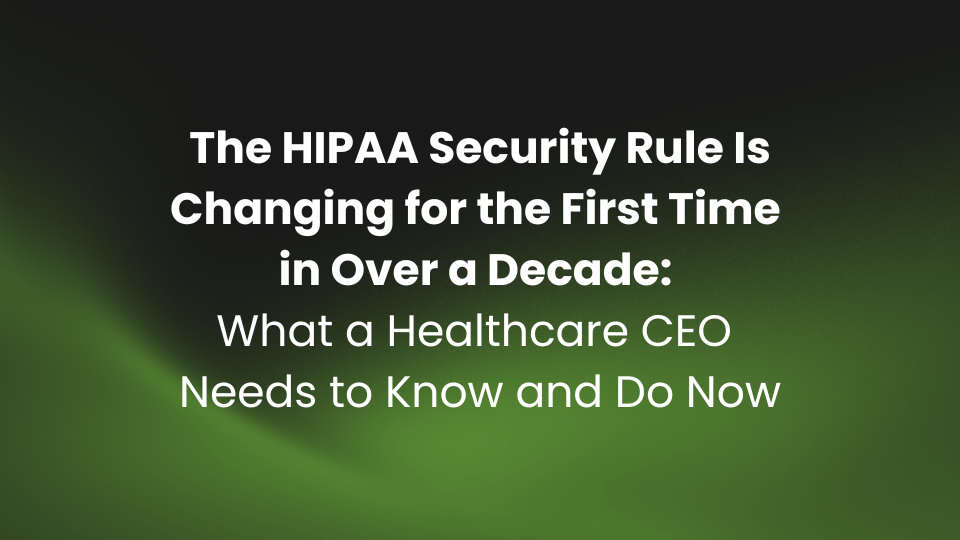 The HIPAA Security Rule Is Changing for the First Time in Over a Decade:
What a Healthcare CEO Needs to Know and Do Now